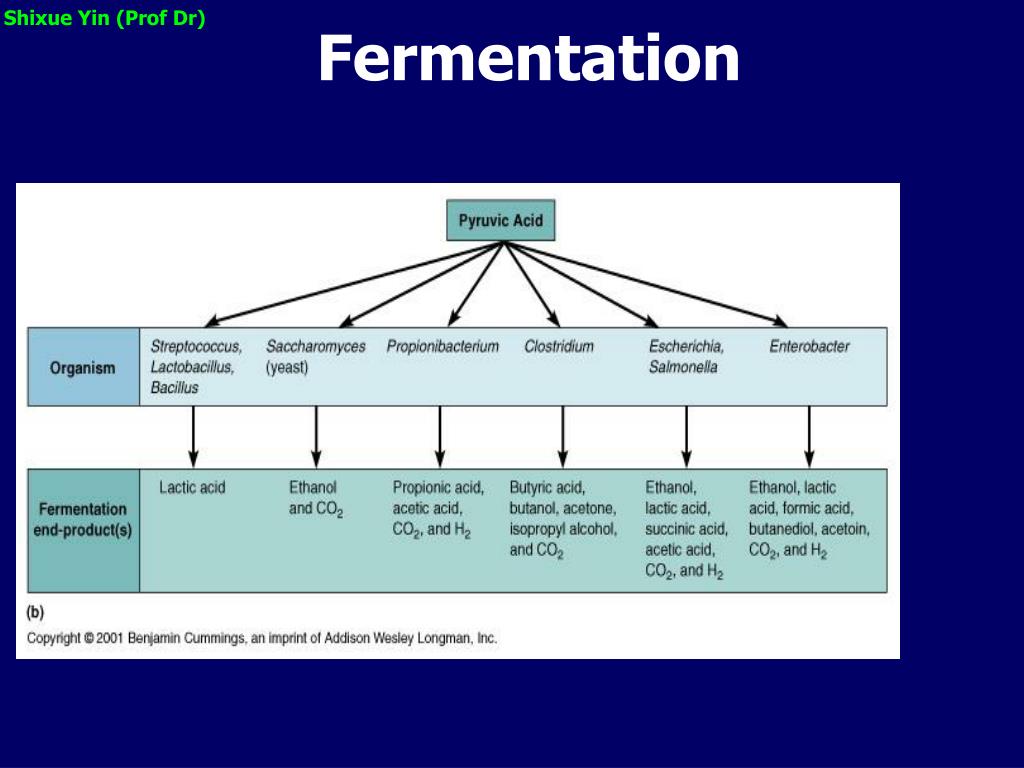 Shixue Yin (Prof Dr)

Fermentation

Pyruvic Acid

| Organism | Streptococcus, Lactobacillus, Bacillus | Saccharomyces (yeast) | Propionibacterium | Clostridium | Escherichia, Salmonella | Enterobacter |
|---|---|---|---|---|---|---|
| Fermentation end-product(s) | Lactic acid | Ethanol and $CO_2$ | Propionic acid, acetic acid, $CO_2$, and $H_2$ | Butyric acid, butanol, acetone, isopropyl alcohol, and $CO_2$ | Ethanol, lactic acid, succinic acid, acetic acid, $CO_2$, and $H_2$ | Ethanol, lactic acid, formic acid, butanediol, acetoin, $CO_2$, and $H_2$ |

(b)

Copyright © 2001 Benjamin Cummings, an imprint of Addison Wesley Longman, Inc.